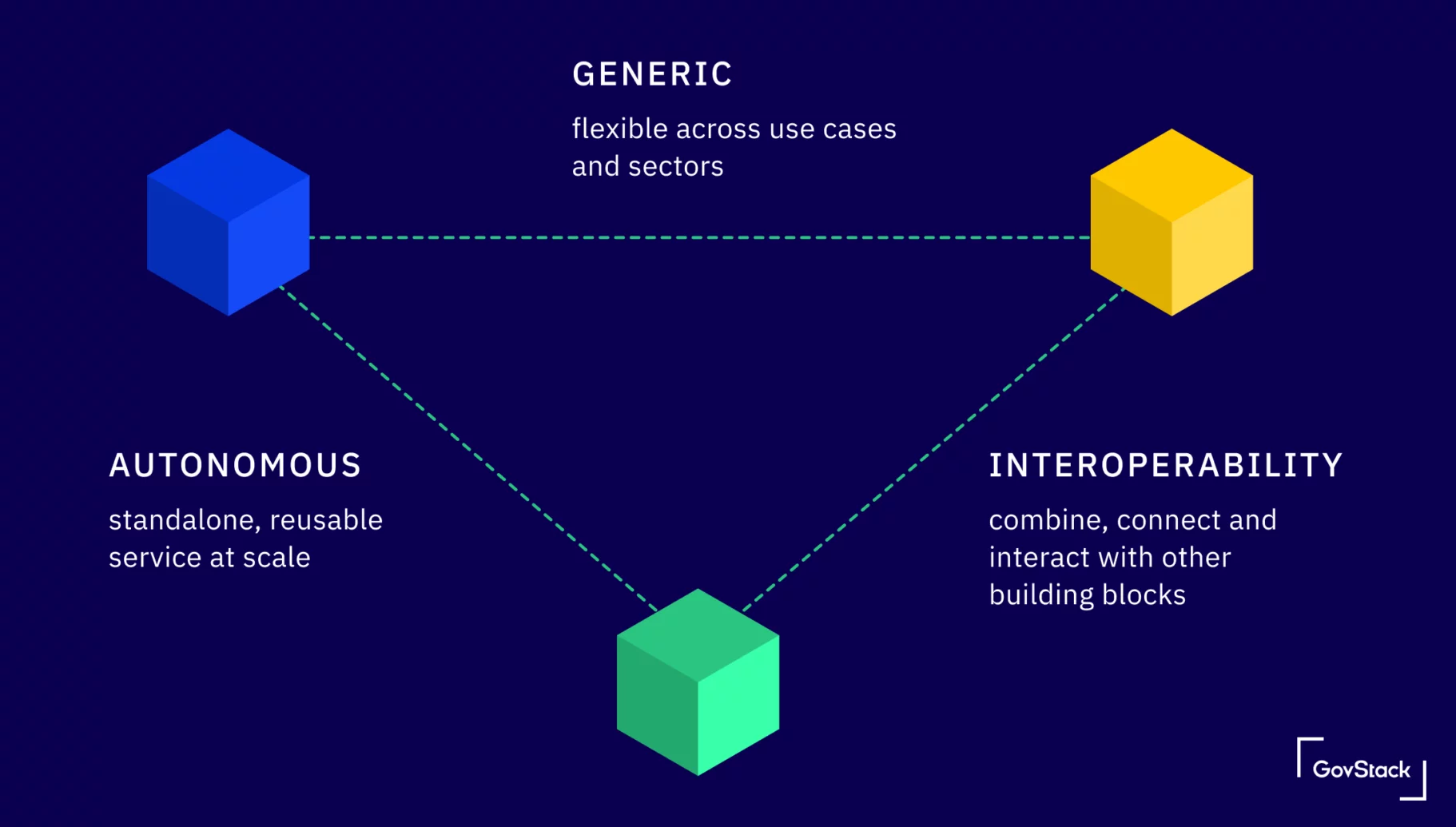 GENERIC

flexible across use cases and sectors

AUTONOMOUS

standalone, reusable service at scale

INTEROPERABILITY

combine, connect and interact with other building blocks

GovStack